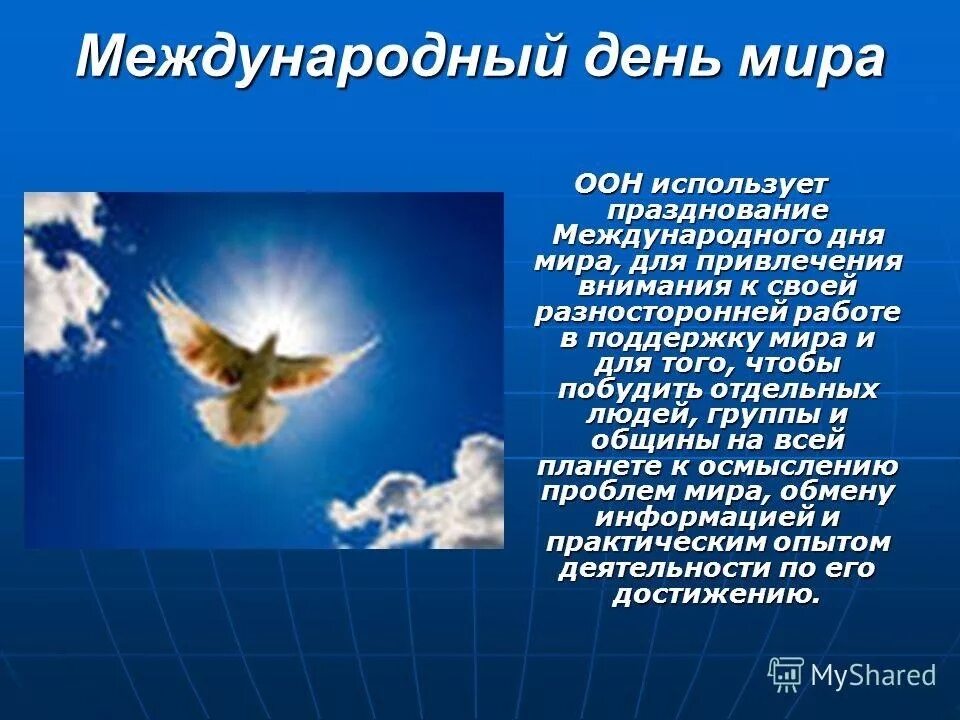 Международный день мира

ООН использует празднование Международного дня мира, для привлечения внимания к своей разносторонней работе в поддержку мира и для того, чтобы побудить отдельных людей, группы и общины на всей планете к осмыслению проблем мира, обмену информацией и практическим опытом деятельности по его достижению.

MyShared